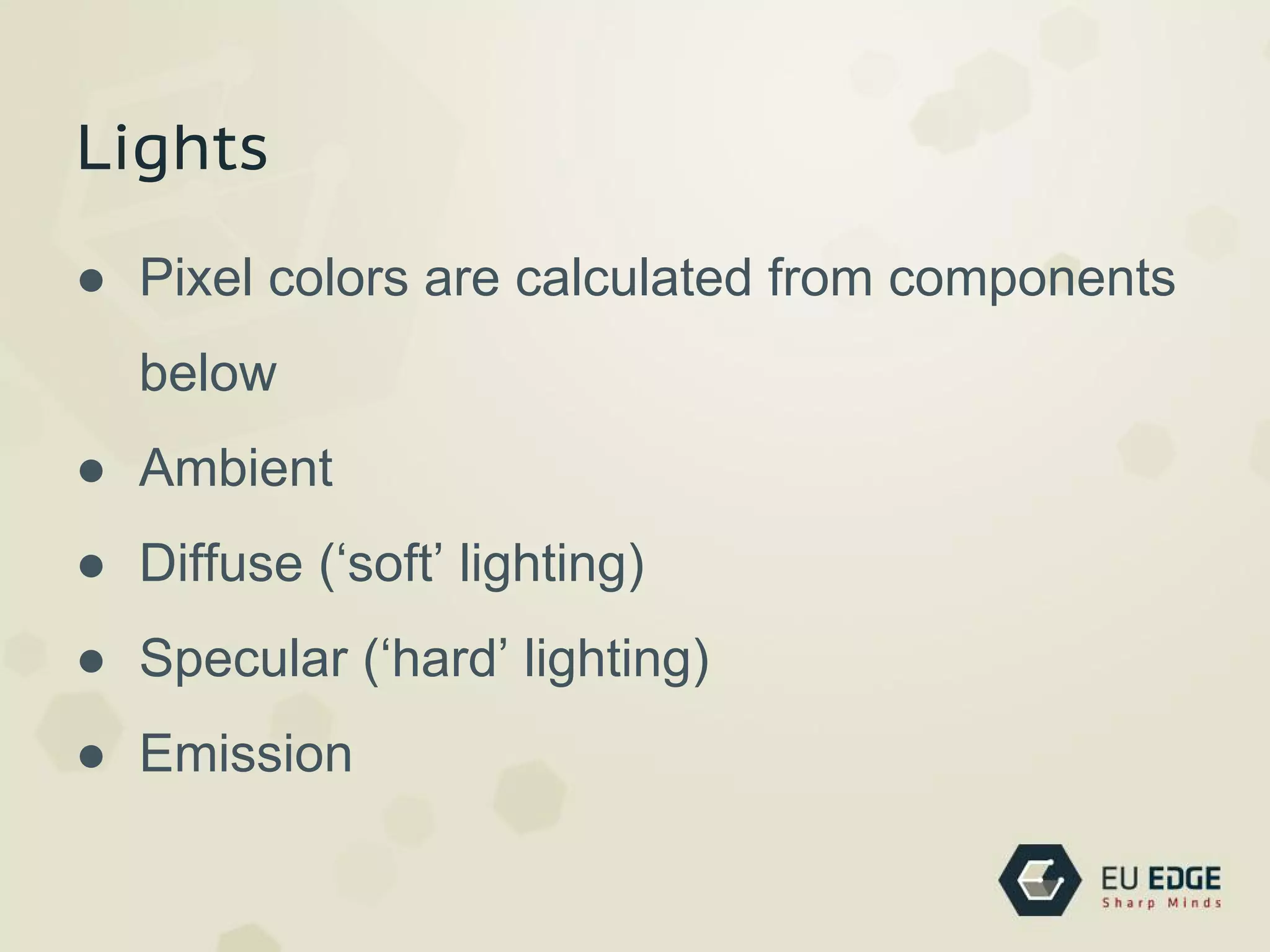 Lights

● Pixel colors are calculated from components below

● Ambient

● Diffuse (‘soft’ lighting)

● Specular (‘hard’ lighting)

● Emission

EU EDGE
Sharp Minds